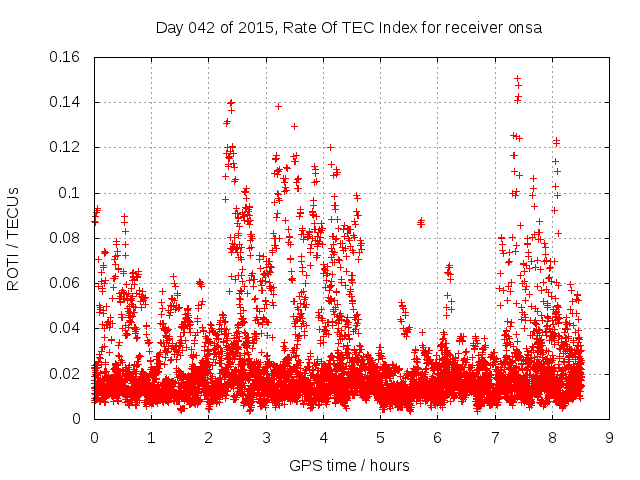 Day 042 of 2015, Rate Of TEC Index for receiver onsa

ROTI / TECUs

0.16
0.14
0.12
0.1
0.08
0.06
0.04
0.02
0

0 1 2 3 4 5 6 7 8 9

GPS time / hours